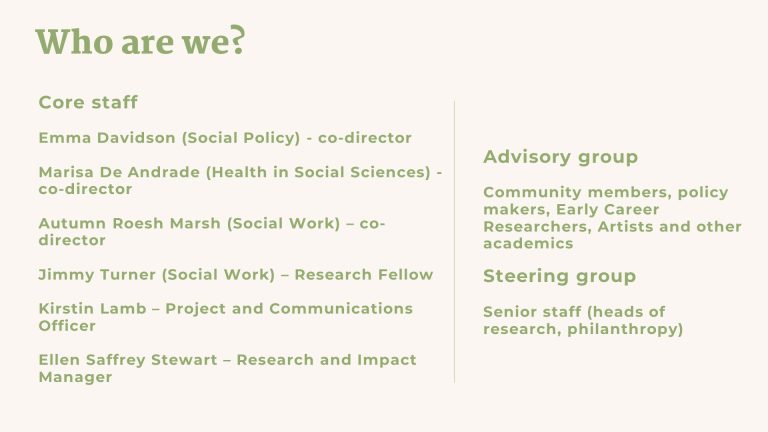 Who are we?

Core staff

Emma Davidson (Social Policy) - co-director

Marisa De Andrade (Health in Social Sciences) - co-director

Autumn Roesh Marsh (Social Work) – co-director

Jimmy Turner (Social Work) – Research Fellow

Kirstin Lamb – Project and Communications Officer

Ellen Saffrey Stewart – Research and Impact Manager

Advisory group

Community members, policy makers, Early Career Researchers, Artists and other academics

Steering group

Senior staff (heads of research, philanthropy)